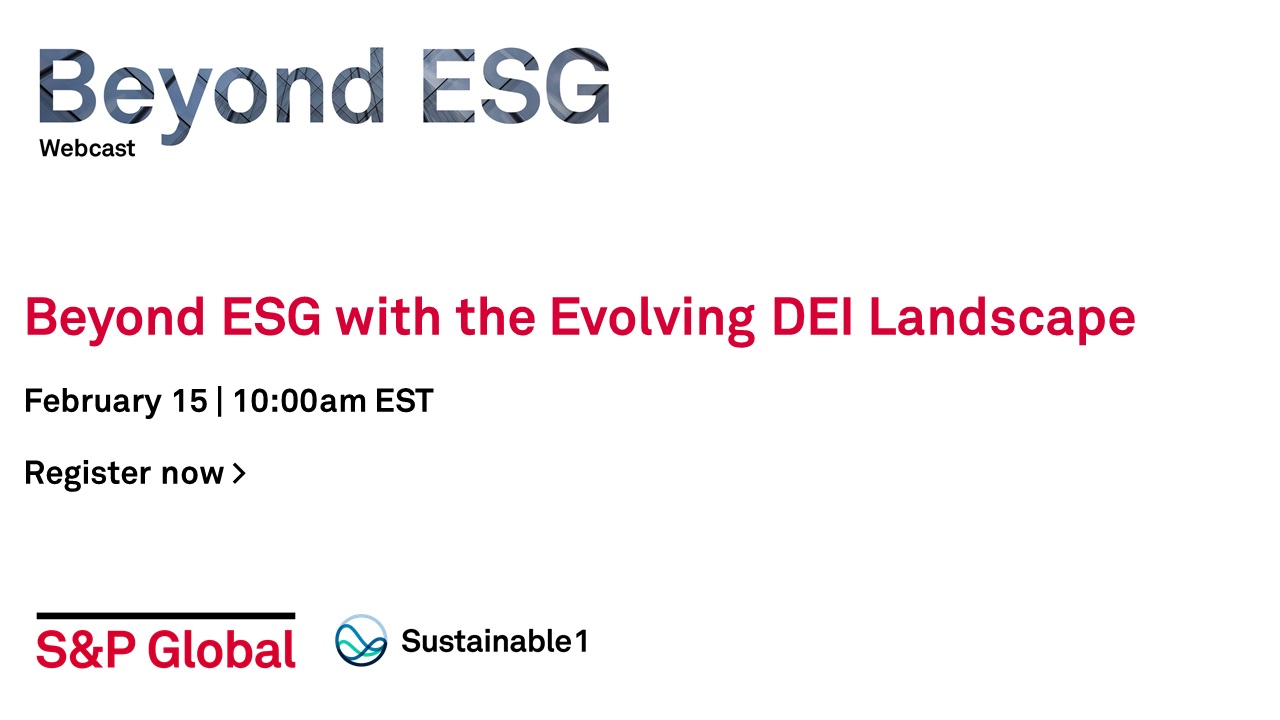 Beyond ESG
Webcast

Beyond ESG with the Evolving DEI Landscape

February 15 | 10:00am EST

Register now >

S&P Global

Sustainable1